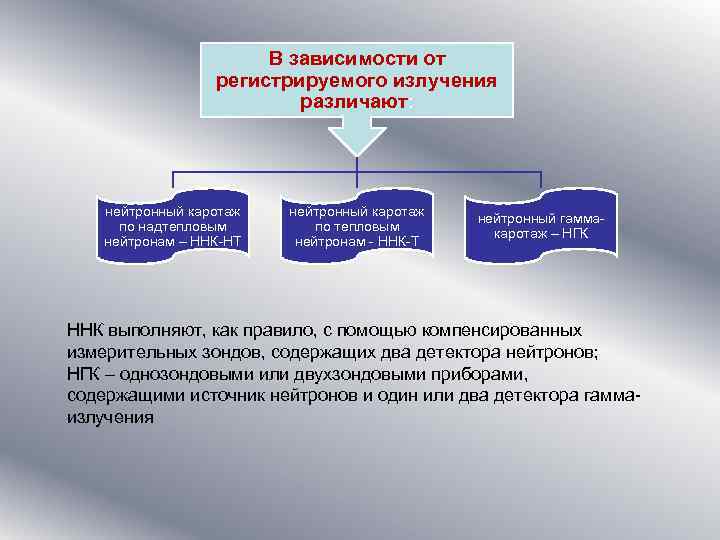 В зависимости от регистрируемого излучения различают

нейтронный каротаж по надтепловым нейтронам – ННК-НТ

нейтронный каротаж по тепловым нейтронам - ННК-Т

нейтронный гамма-каротаж – НГК

ННК выполняют, как правило, с помощью компенсированных измерительных зондов, содержащих два детектора нейтронов;
НГК – однозондовыми или двухзондовыми приборами, содержащими источник нейтронов и один или два детектора гамма-излучения